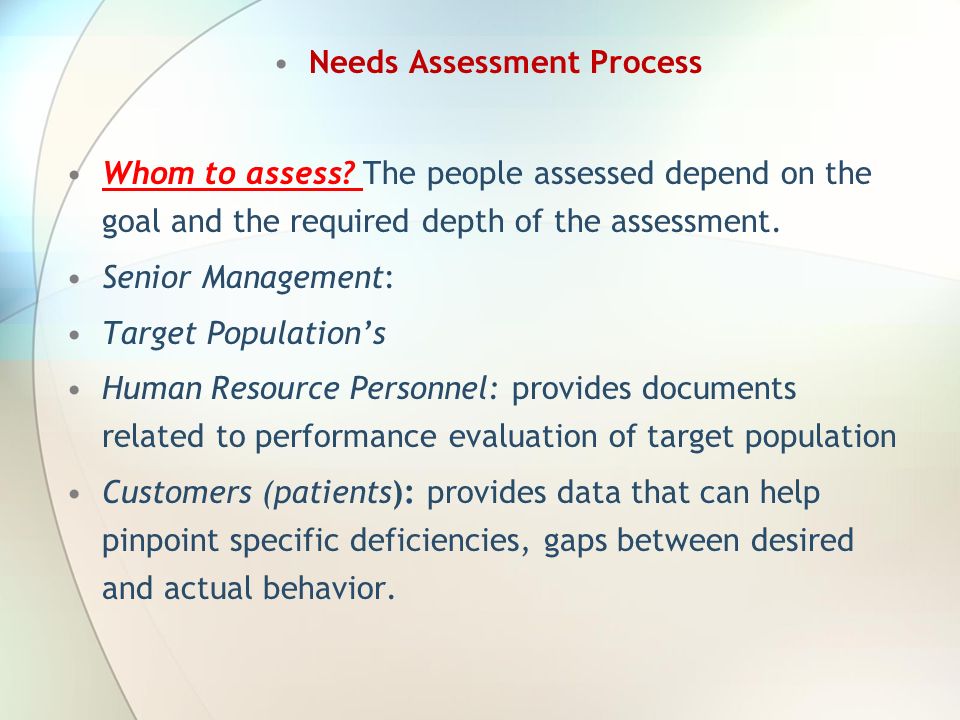 • Needs Assessment Process

• Whom to assess? The people assessed depend on the goal and the required depth of the assessment.

• Senior Management:

• Target Population's

• Human Resource Personnel: provides documents related to performance evaluation of target population

• Customers (patients): provides data that can help pinpoint specific deficiencies, gaps between desired and actual behavior.